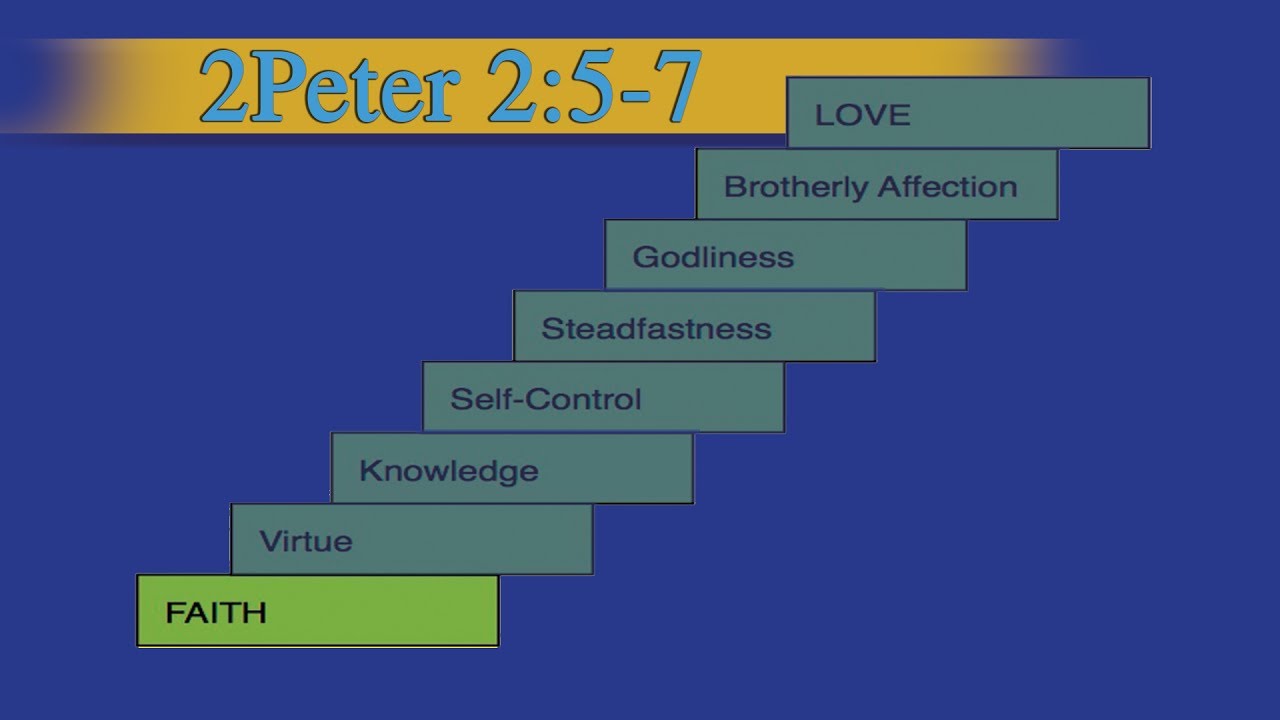 2Peter 2:5-7

LOVE

Brotherly Affection

Godliness

Steadfastness

Self-Control

Knowledge

Virtue

FAITH